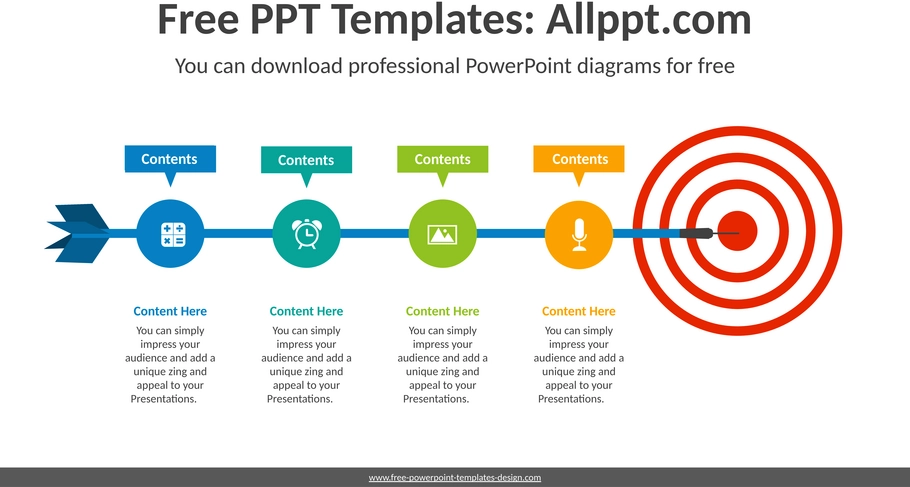 Free PPT Templates: Allppt.com

You can download professional PowerPoint diagrams for free

Contents

Contents

Contents

Contents

Content Here

You can simply impress your audience and add a unique zing and appeal to your Presentations.

Content Here

You can simply impress your audience and add a unique zing and appeal to your Presentations.

Content Here

You can simply impress your audience and add a unique zing and appeal to your Presentations.

Content Here

You can simply impress your audience and add a unique zing and appeal to your Presentations.

www.free-powerpoint-templates-design.com